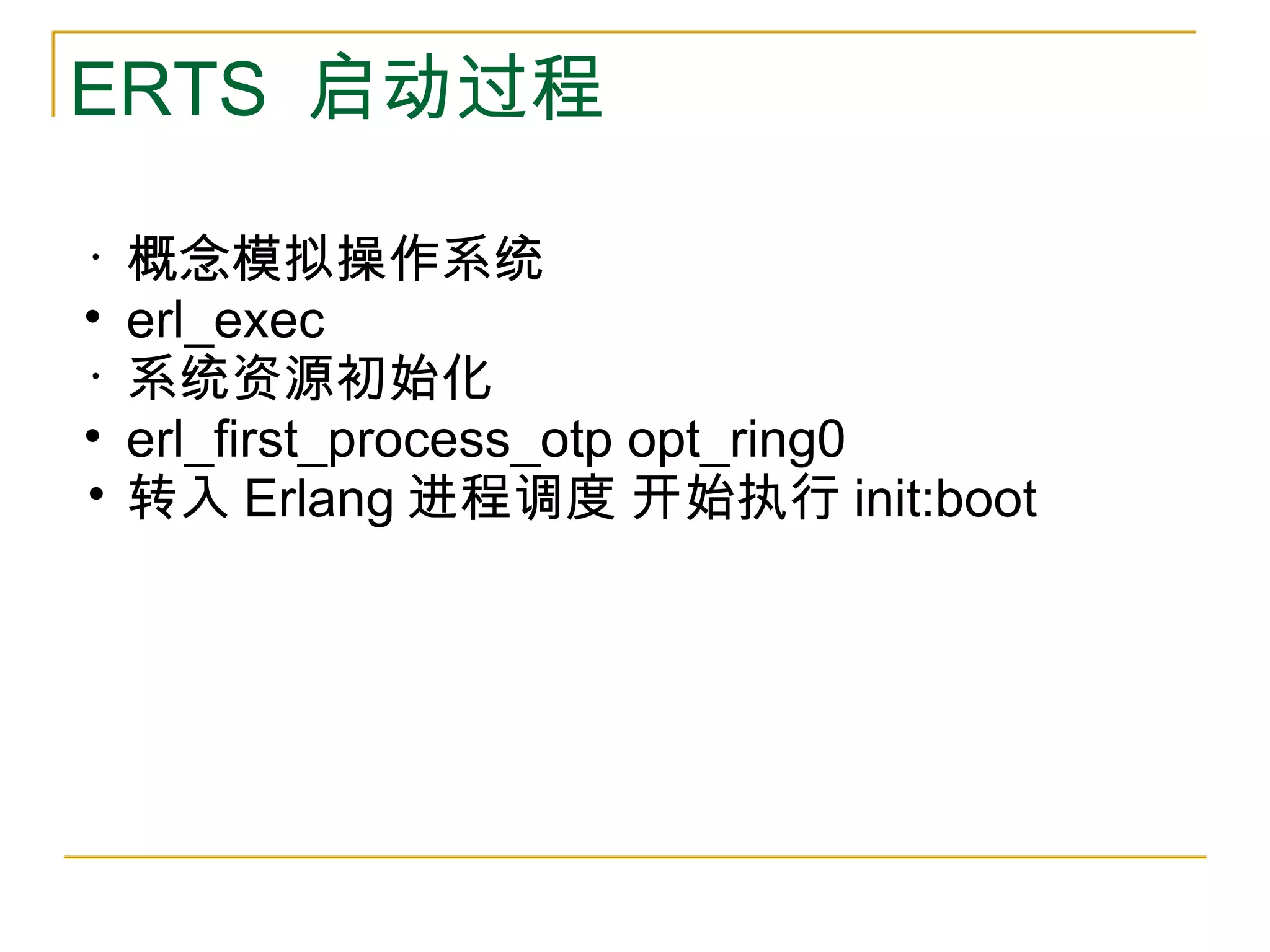 ERTS 启动过程

· 概念模拟操作系统
• erl_exec
· 系统资源初始化
• erl_first_process_otp opt_ring0
• 转入 Erlang 进程调度 开始执行 init:boot